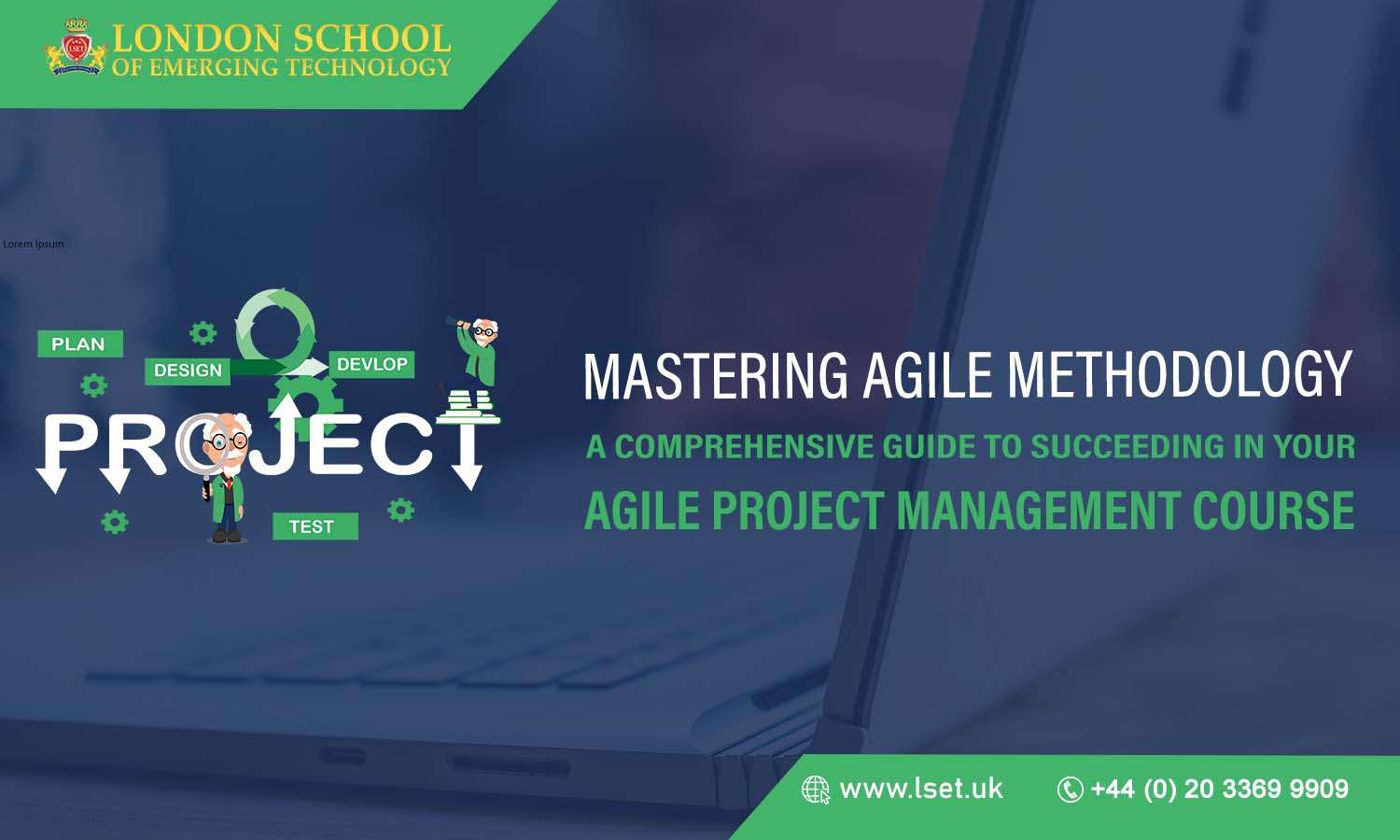 LSET
LONDON SCHOOL
OF EMERGING TECHNOLOGY

Lorem Ipsum

PLAN
DESIGN
DEVLOP
PROJECT
TEST

MASTERING AGILE METHODOLOGY
A COMPREHENSIVE GUIDE TO SUCCEEDING IN YOUR
AGILE PROJECT MANAGEMENT COURSE

www.lset.uk
+44 (0) 20 3369 9909